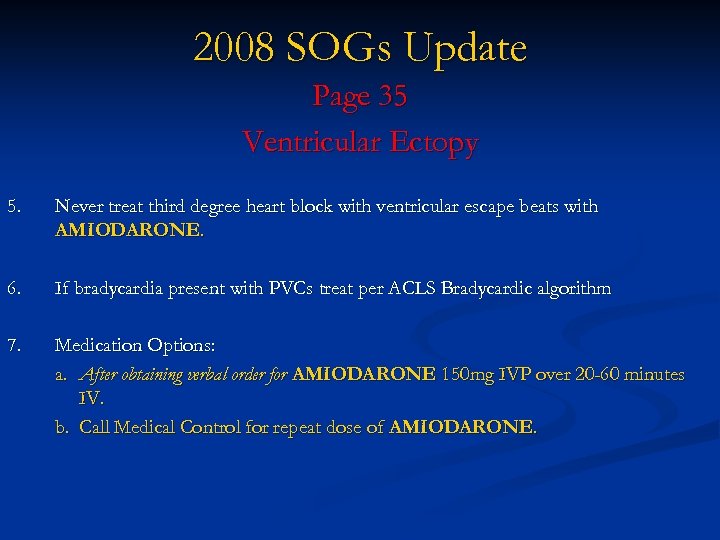 2008 SOGs Update

Page 35

Ventricular Ectopy

5. Never treat third degree heart block with ventricular escape beats with AMIODARONE.

6. If bradycardia present with PVCs treat per ACLS Bradycardic algorithm

7. Medication Options:

a. After obtaining verbal order for AMIODARONE 150mg IVP over 20-60 minutes IV.

b. Call Medical Control for repeat dose of AMIODARONE.